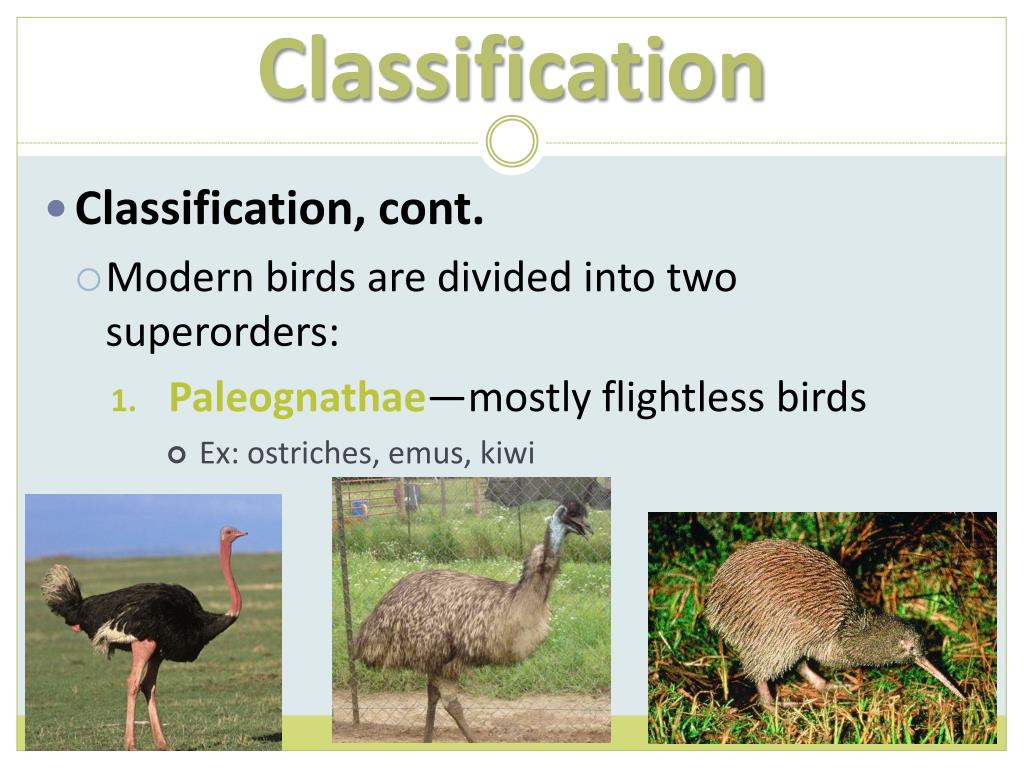 Classification

Classification, cont.

Modern birds are divided into two superorders:

1. Paleognathae—mostly flightless birds

Ex: ostriches, emus, kiwi